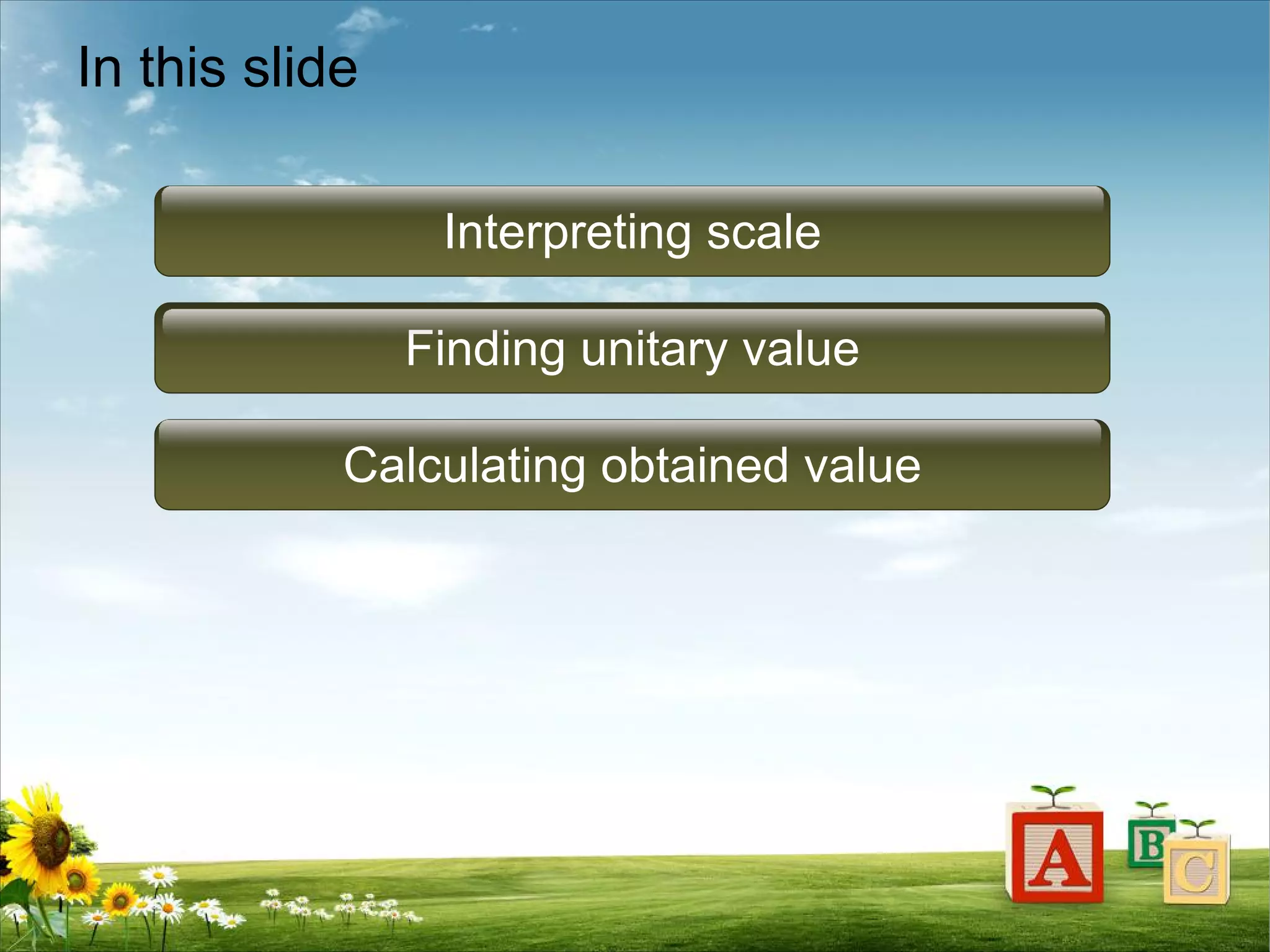 In this slide

Interpreting scale

Finding unitary value

Calculating obtained value

A B C